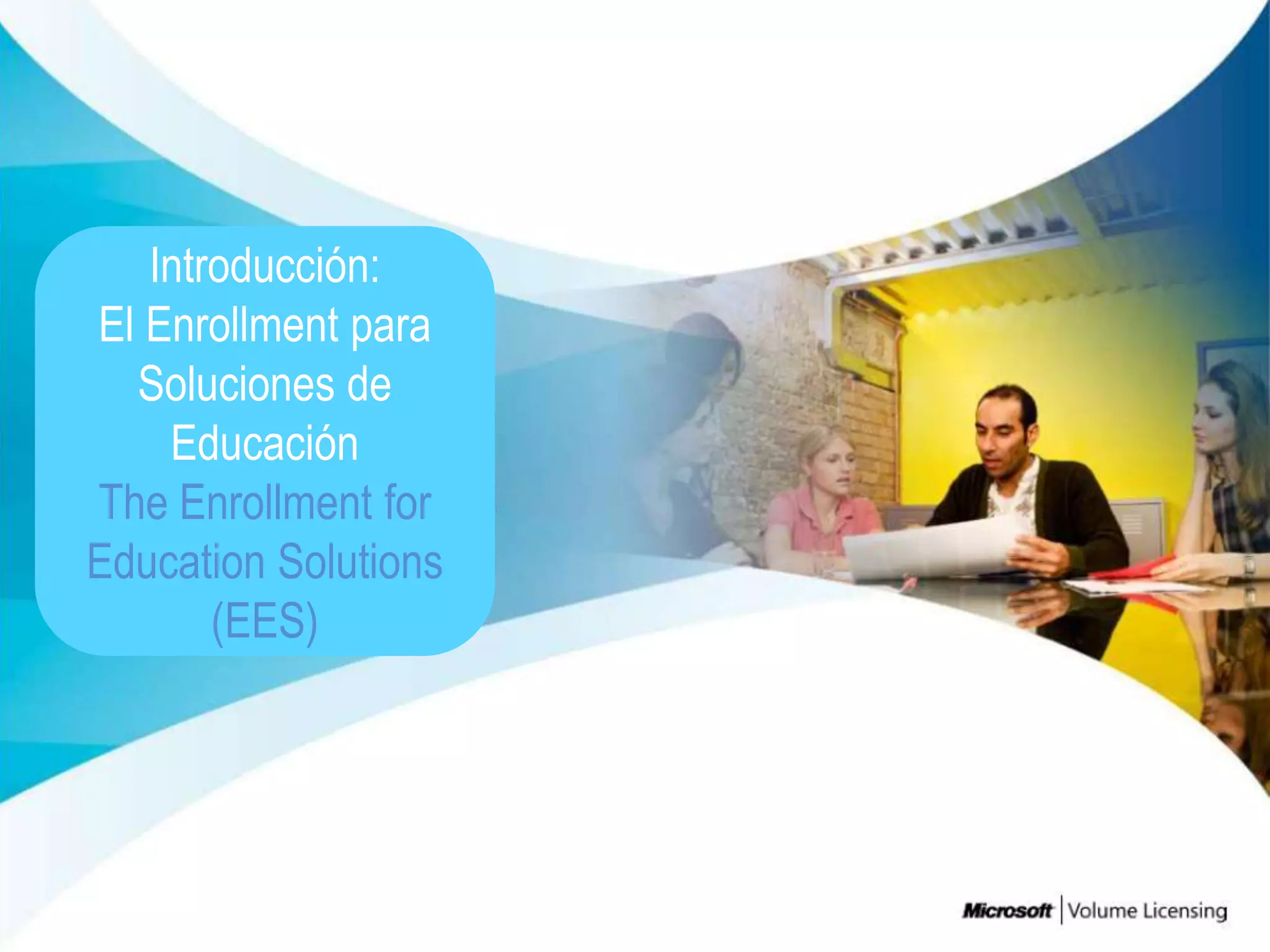 Introducción:
El Enrollment para Soluciones de Educación
The Enrollment for Education Solutions (EES)

Microsoft | Volume Licensing